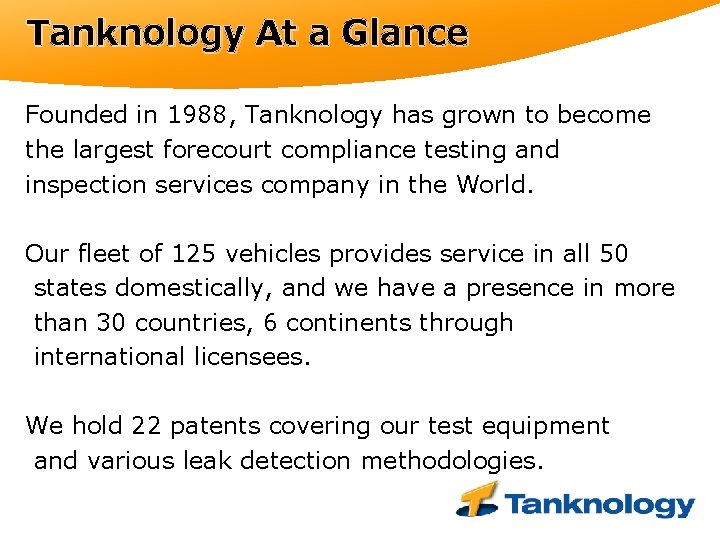 Tanknology At a Glance

Founded in 1988, Tanknology has grown to become the largest forecourt compliance testing and inspection services company in the World.

Our fleet of 125 vehicles provides service in all 50 states domestically, and we have a presence in more than 30 countries, 6 continents through international licensees.

We hold 22 patents covering our test equipment and various leak detection methodologies.

Tanknology